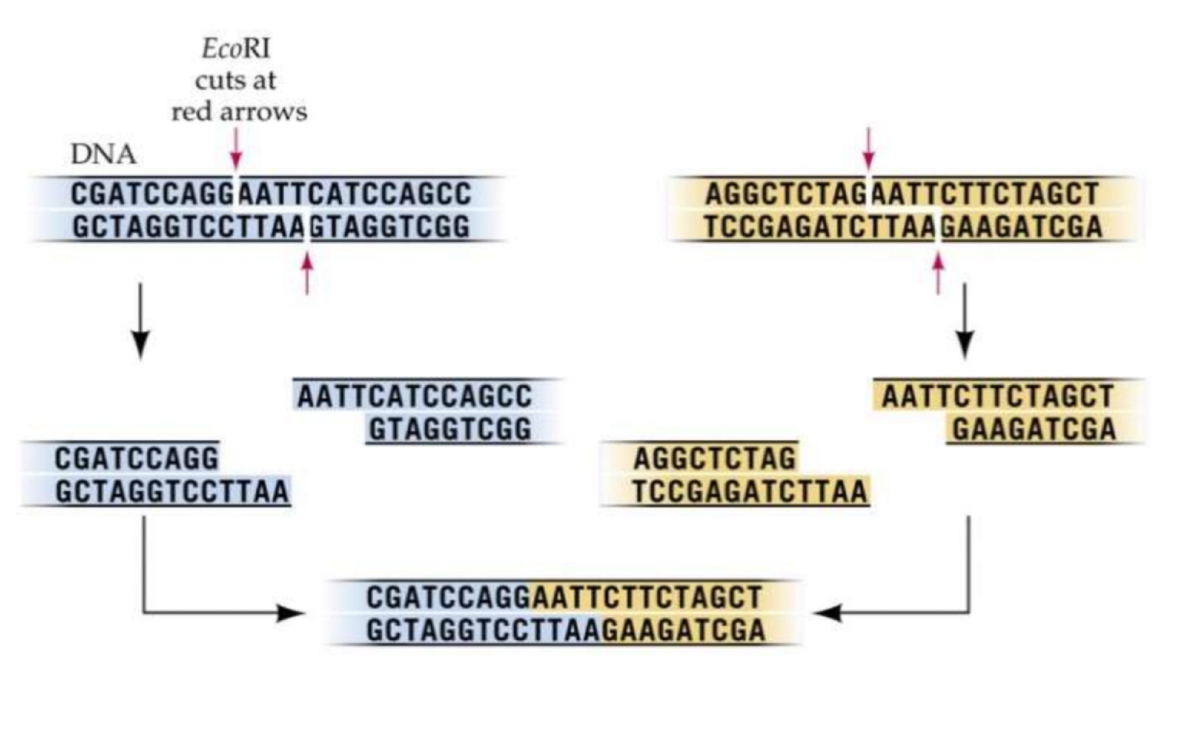 EcoRI
cuts at
red arrows

DNA

CGATCCAGGAATTCATCCAGCC
GCTAGGTCCTTAAGTAGGTCGG

AGGCTCTAGAATTCTTCTAGCT
TCCGAGATCTTAAGAAGATCGA

AATTCATCCAGCC
GTAGGTCGG

CGATCCAGG
GCTAGGTCCTTAA

AATTCTTCTAGCT
GAAGATCGA

AGGCTCTAG
TCCGAGATCTTAA

CGATCCAGGAATTCTTCTAGCT
GCTAGGTCCTTAAGAAGATCGA